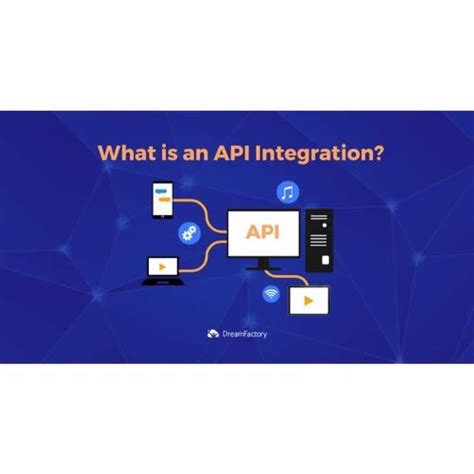 What is an API Integration?

API

DreamFactory